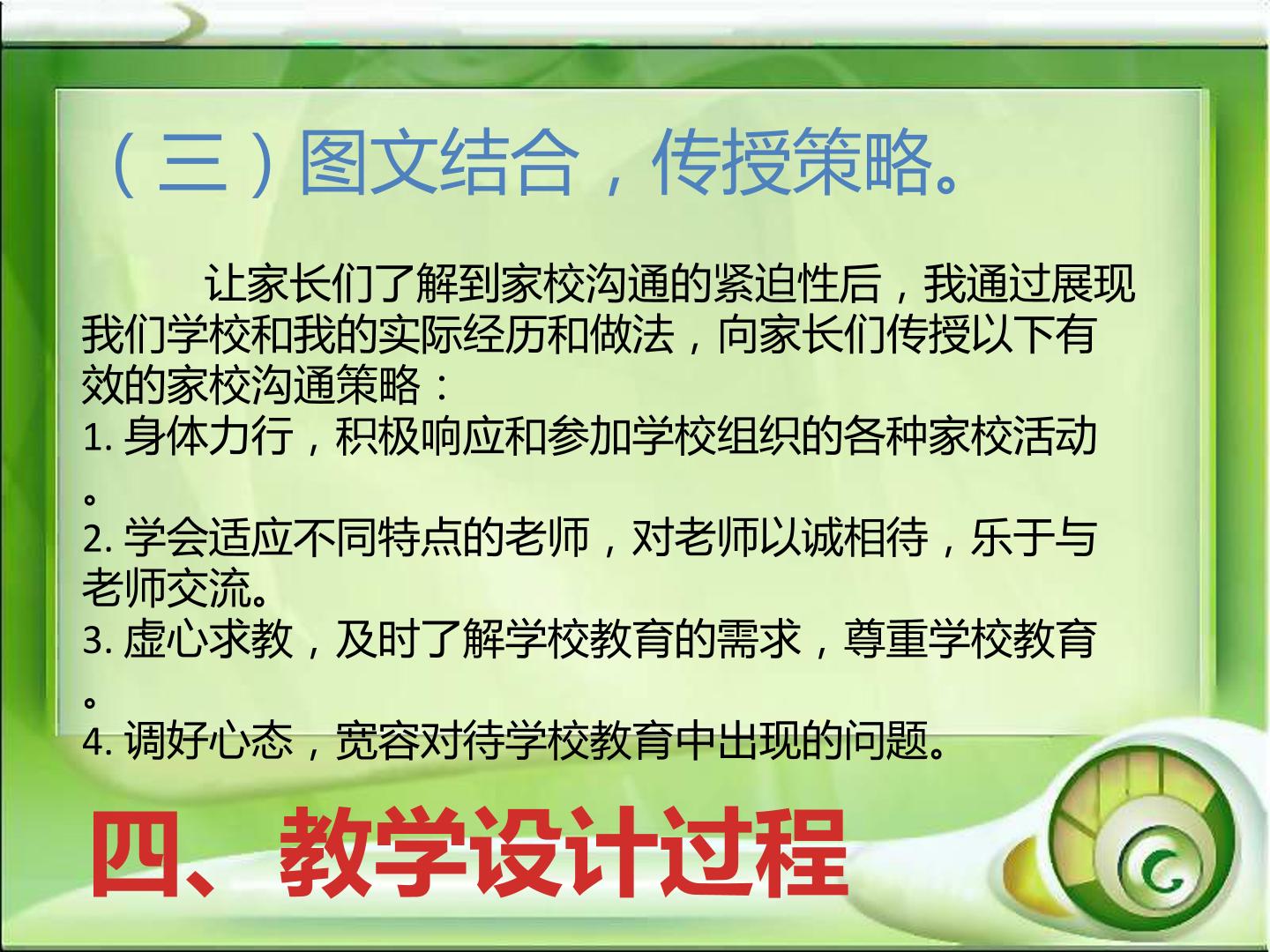 （三）图文结合，传授策略。

让家长们了解到家校沟通的紧迫性后，我通过展现我们学校和我的实际经历和做法，向家长们传授以下有效的家校沟通策略：

1.身体力行，积极响应和参加学校组织的各种家校活动。

2.学会适应不同特点的老师，对老师以诚相待，乐于与老师交流。

3.虚心求教，及时了解学校教育的需求，尊重学校教育。

4.调好心态，宽容对待学校教育中出现的问题。

四、教学设计过程